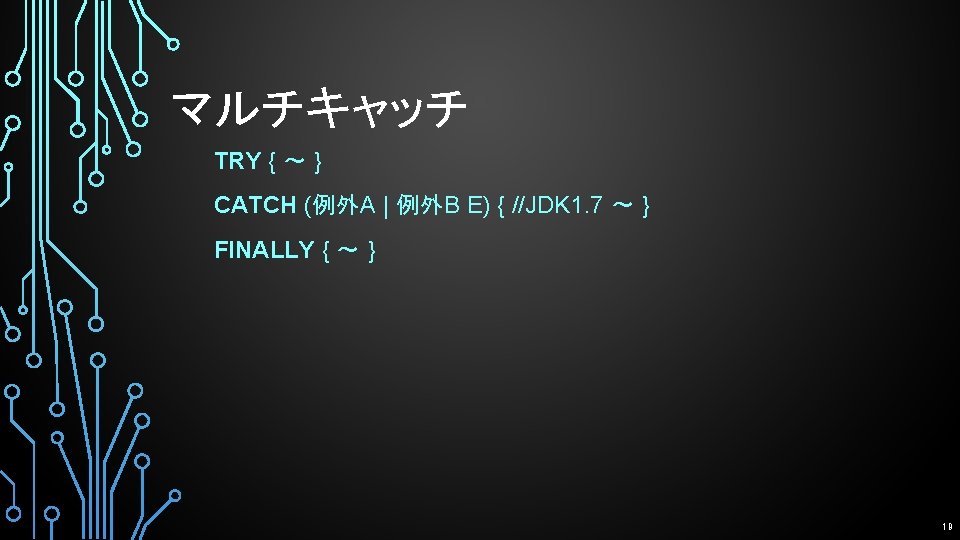 マルチキャッチ

TRY { ～ }

CATCH (例外A | 例外B E) { //JDK1.7 ～ }

FINALLY { ～ }

19